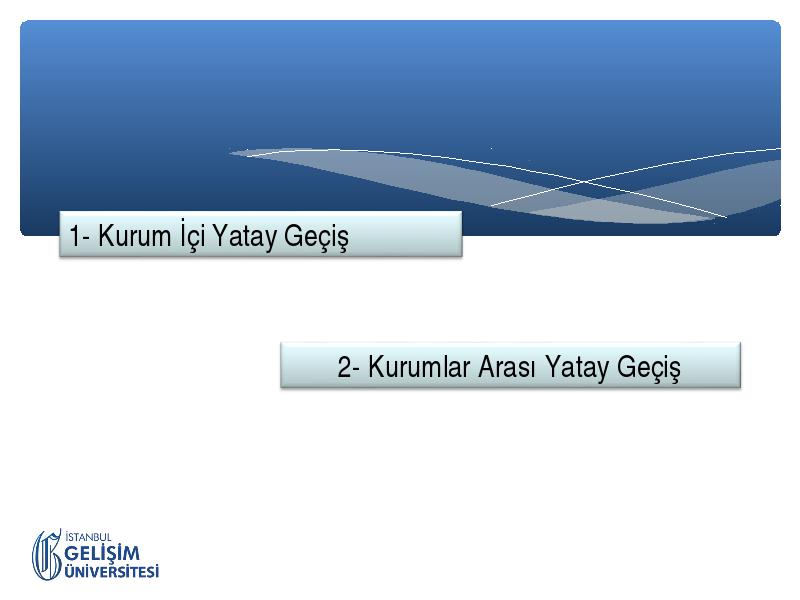 1- Kurum İçi Yatay Geçiş

2- Kurumlar Arası Yatay Geçiş

İSTANBUL
GELİŞİM
ÜNİVERSİTESİ